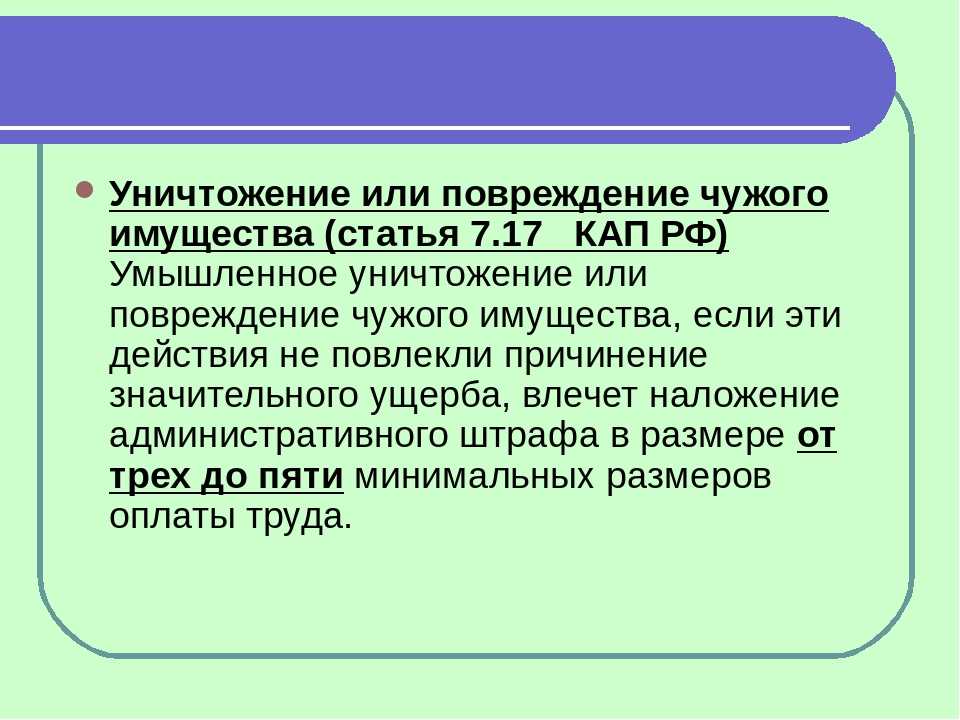 Уничтожение или повреждение чужого имущества (статья 7.17   КАП РФ) Умышленное уничтожение или повреждение чужого имущества, если эти действия не повлекли причинение значительного ущерба, влечет наложение административного штрафа в размере от трех до пяти минимальных размеров оплаты труда.